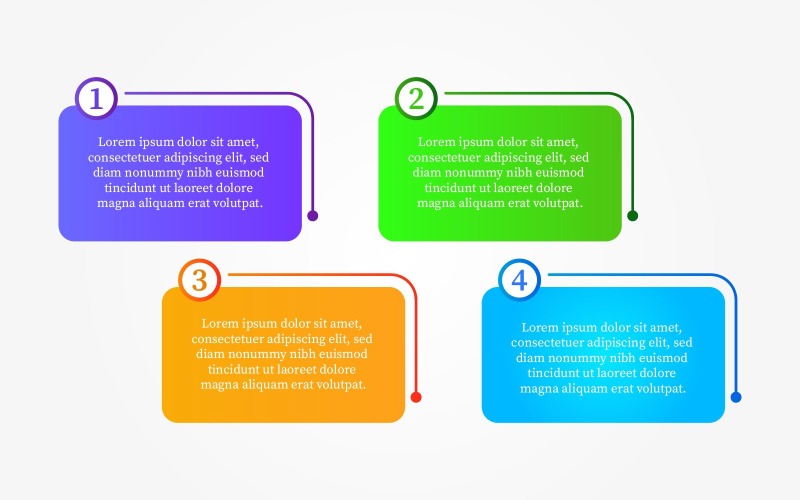 1

Lorem ipsum dolor sit amet, consectetuer adipiscing elit, sed diam nonummy nibh euismod tincidunt ut laoreet dolore magna aliquam erat volutpat.

2

Lorem ipsum dolor sit amet, consectetuer adipiscing elit, sed diam nonummy nibh euismod tincidunt ut laoreet dolore magna aliquam erat volutpat.

3

Lorem ipsum dolor sit amet, consectetuer adipiscing elit, sed diam nonummy nibh euismod tincidunt ut laoreet dolore magna aliquam erat volutpat.

4

Lorem ipsum dolor sit amet, consectetuer adipiscing elit, sed diam nonummy nibh euismod tincidunt ut laoreet dolore magna aliquam erat volutpat.